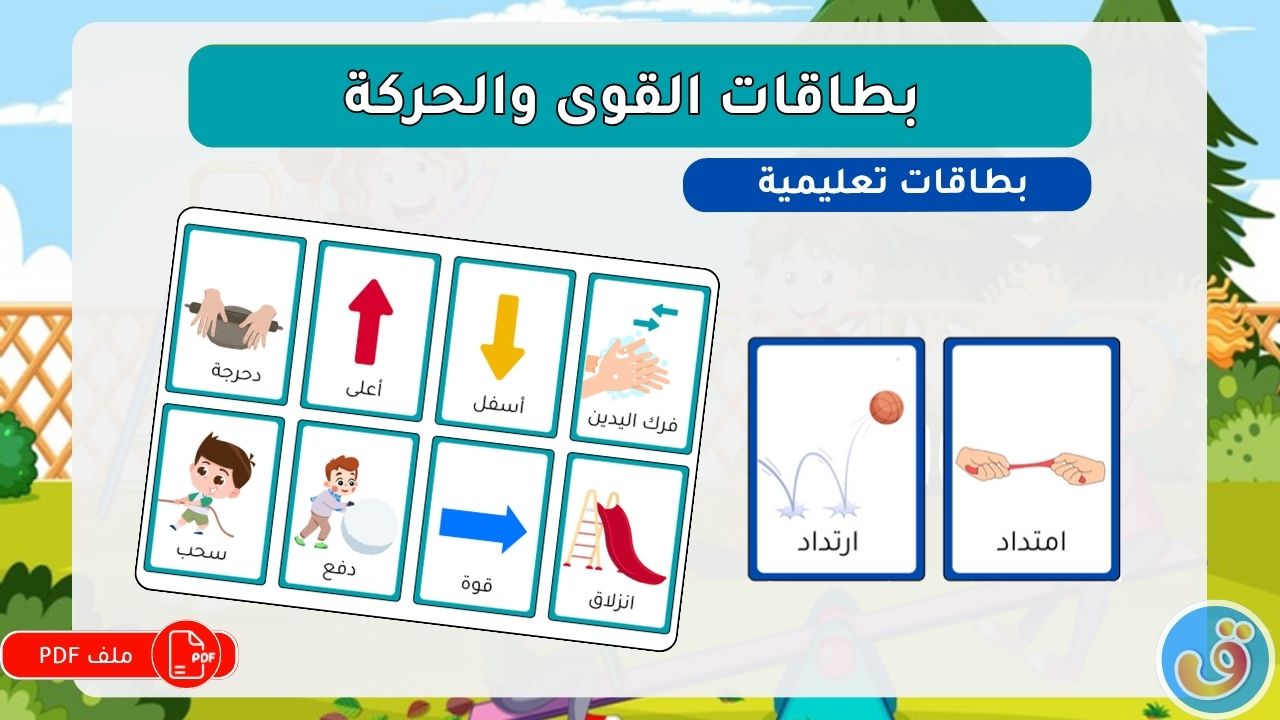 بطاقات القوى والحركة

بطاقات تعليمية

فرك اليدين
أسفل
أعلى
دحرجة

انزلاق
قوة
دفع
سحب

امتداد
ارتداد

ملف PDF
PDF

ق